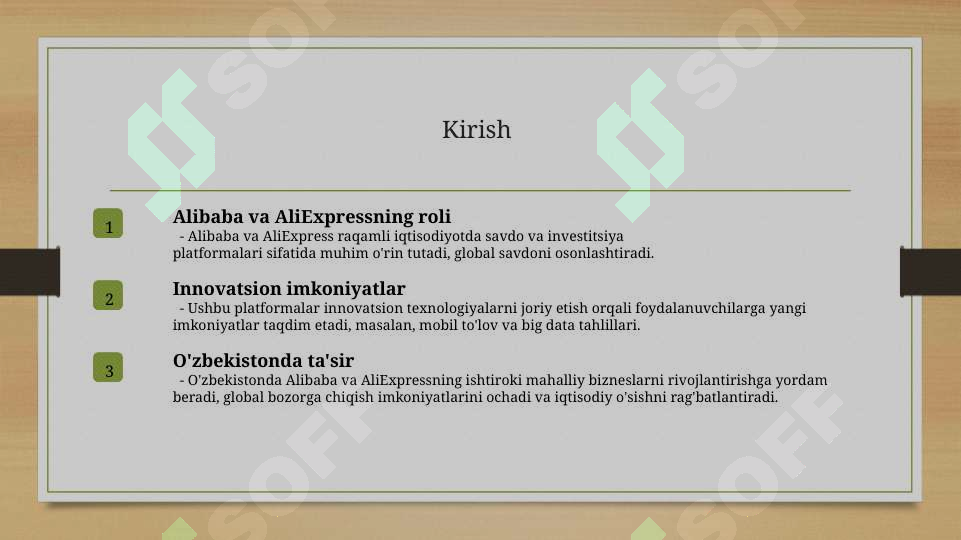 Kirish

1

Alibaba va AliExpressning roli
- Alibaba va AliExpress raqamli iqtisodiyotda savdo va investitsiya platformalari sifatida muhim o'rin tutadi, global savdoni osonlashtiradi.

2

Innovatsion imkoniyatlar
- Ushbu platformalar innovatsion texnologiyalarni joriy etish orqali foydalanuvchilarga yangi imkoniyatlar taqdim etadi, masalan, mobil to'lov va big data tahlillari.

3

O'zbekistonda ta'sir
- O'zbekistonda Alibaba va AliExpressning ishtiroki mahalliy bizneslarni rivojlantirishga yordam beradi, global bozorga chiqish imkoniyatlarini ochadi va iqtisodiy o'sishni rag'batlantiradi.

SOFF SOFF SOFF SOFF